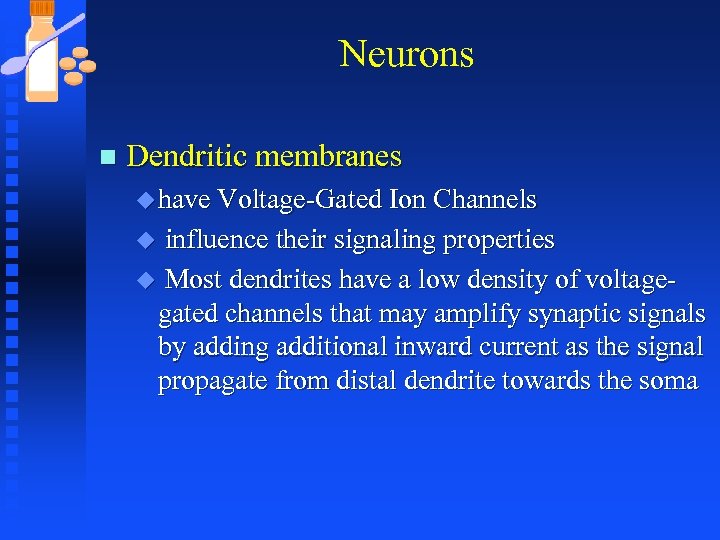 Neurons

Dendritic membranes

have Voltage-Gated Ion Channels

influence their signaling properties

Most dendrites have a low density of voltage-gated channels that may amplify synaptic signals by adding additional inward current as the signal propagate from distal dendrite towards the soma